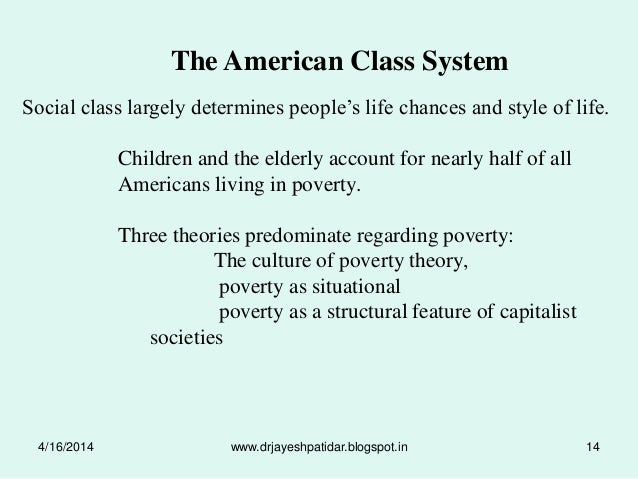 The American Class System

Social class largely determines people’s life chances and style of life.

Children and the elderly account for nearly half of all Americans living in poverty.

Three theories predominate regarding poverty:
The culture of poverty theory,
poverty as situational
poverty as a structural feature of capitalist societies

4/16/2014 www.drjayeshpatidar.blogspot.in 14